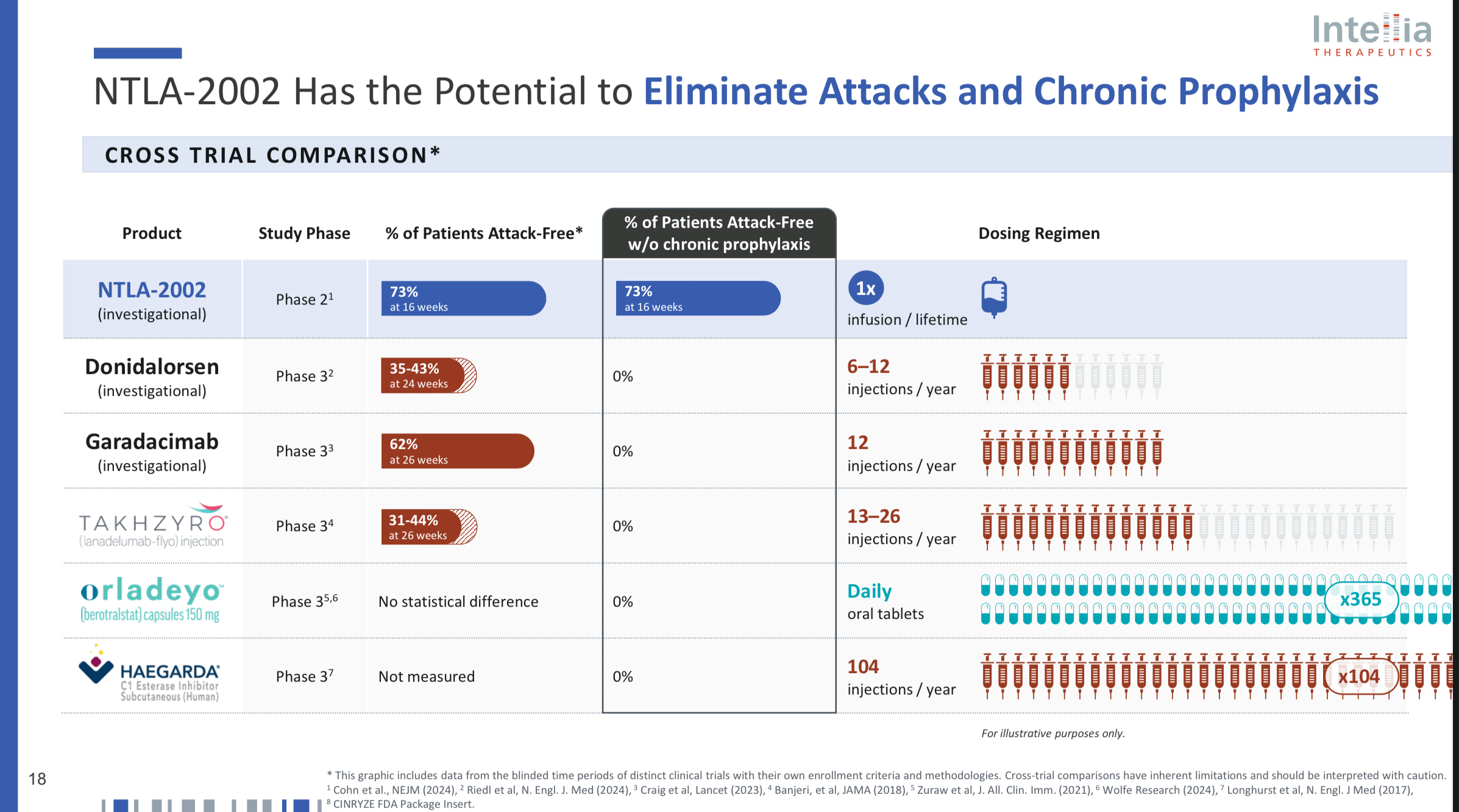 Intellia
THERAPEUTICS

NTLA-2002 Has the Potential to Eliminate Attacks and Chronic Prophylaxis

CROSS TRIAL COMPARISON*

| Product | Study Phase | % of Patients Attack-Free* | % of Patients Attack-Free w/o chronic prophylaxis | Dosing Regimen |
|---|---|---|---|---|
| NTLA-2002 (investigational) | Phase $2^1$ | 73% at 16 weeks | 73% at 16 weeks | 1x infusion / lifetime |
| Donidalorsen (investigational) | Phase $3^2$ | 35-43% at 24 weeks | 0% | 6–12 injections / year |
| Garadacimab (investigational) | Phase $3^3$ | 62% at 26 weeks | 0% | 12 injections / year |
| TAKHZYRO (lanadelumab-flyo) injection | Phase $3^4$ | 31-44% at 26 weeks | 0% | 13–26 injections / year |
| orladeyo (berotralstat) capsules 150 mg | Phase $3^{5,6}$ | No statistical difference | 0% | Daily oral tablets x365 |
| HAEGARDA C1 Esterase Inhibitor Subcutaneous (Human) | Phase $3^7$ | Not measured | 0% | 104 injections / year x104 |

For illustrative purposes only.

18

* This graphic includes data from the blinded time periods of distinct clinical trials with their own enrollment criteria and methodologies. Cross-trial comparisons have inherent limitations and should be interpreted with caution.
$^1$ Cohn et al., NEJM (2024), $^2$ Riedl et al, N. Engl. J. Med (2024), $^3$ Craig et al, Lancet (2023), $^4$ Banjeri, et al, JAMA (2018), $^5$ Zuraw et al, J. All. Clin. Imm. (2021), $^6$ Wolfe Research (2024), $^7$ Longhurst et al, N. Engl. J Med (2017), $^8$ CINRYZE FDA Package Insert.